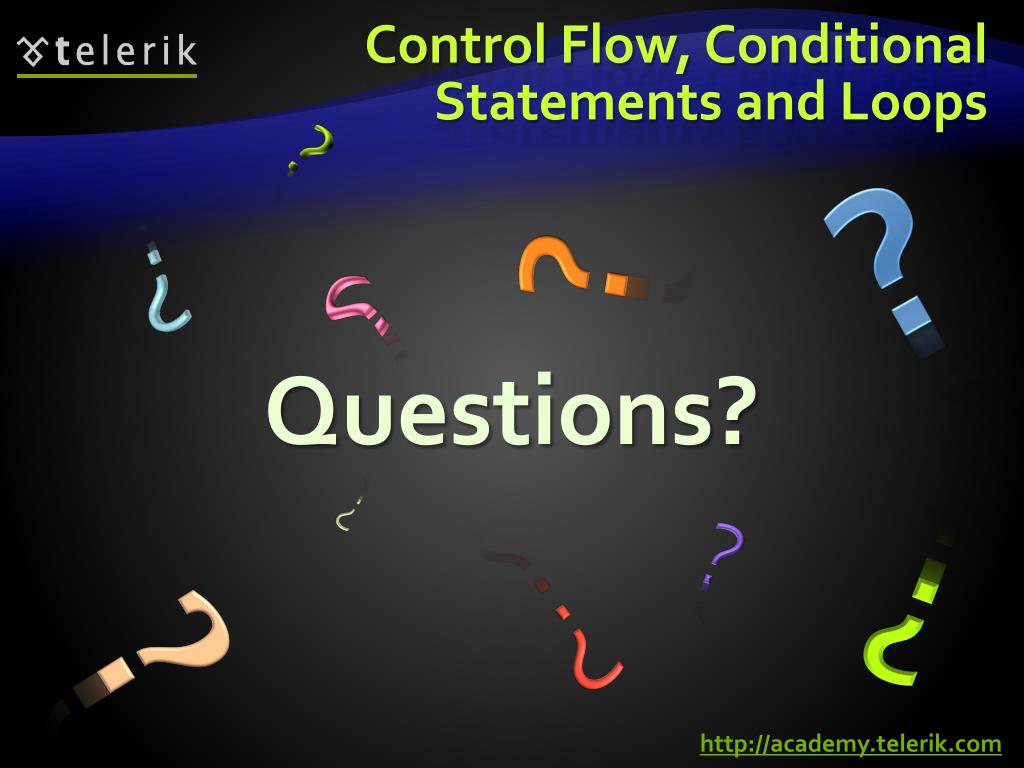 telerik

Control Flow, Conditional Statements and Loops

Questions?

http://academy.telerik.com